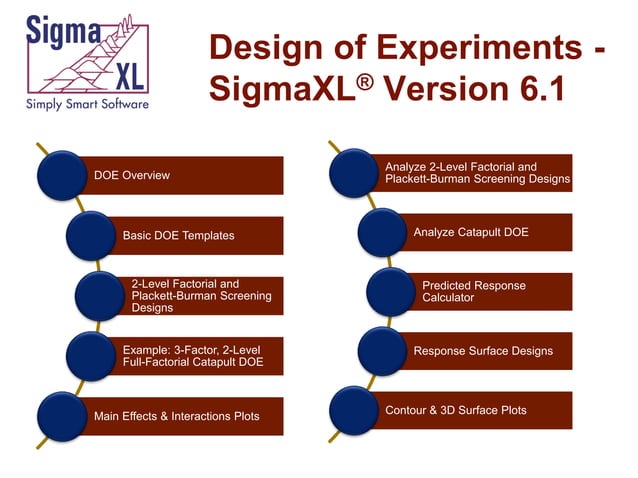 Sigma XL
Simply Smart Software

Design of Experiments - SigmaXL® Version 6.1

DOE Overview

Basic DOE Templates

2-Level Factorial and Plackett-Burman Screening Designs

Example: 3-Factor, 2-Level Full-Factorial Catapult DOE

Main Effects & Interactions Plots

Analyze 2-Level Factorial and Plackett-Burman Screening Designs

Analyze Catapult DOE

Predicted Response Calculator

Response Surface Designs

Contour & 3D Surface Plots